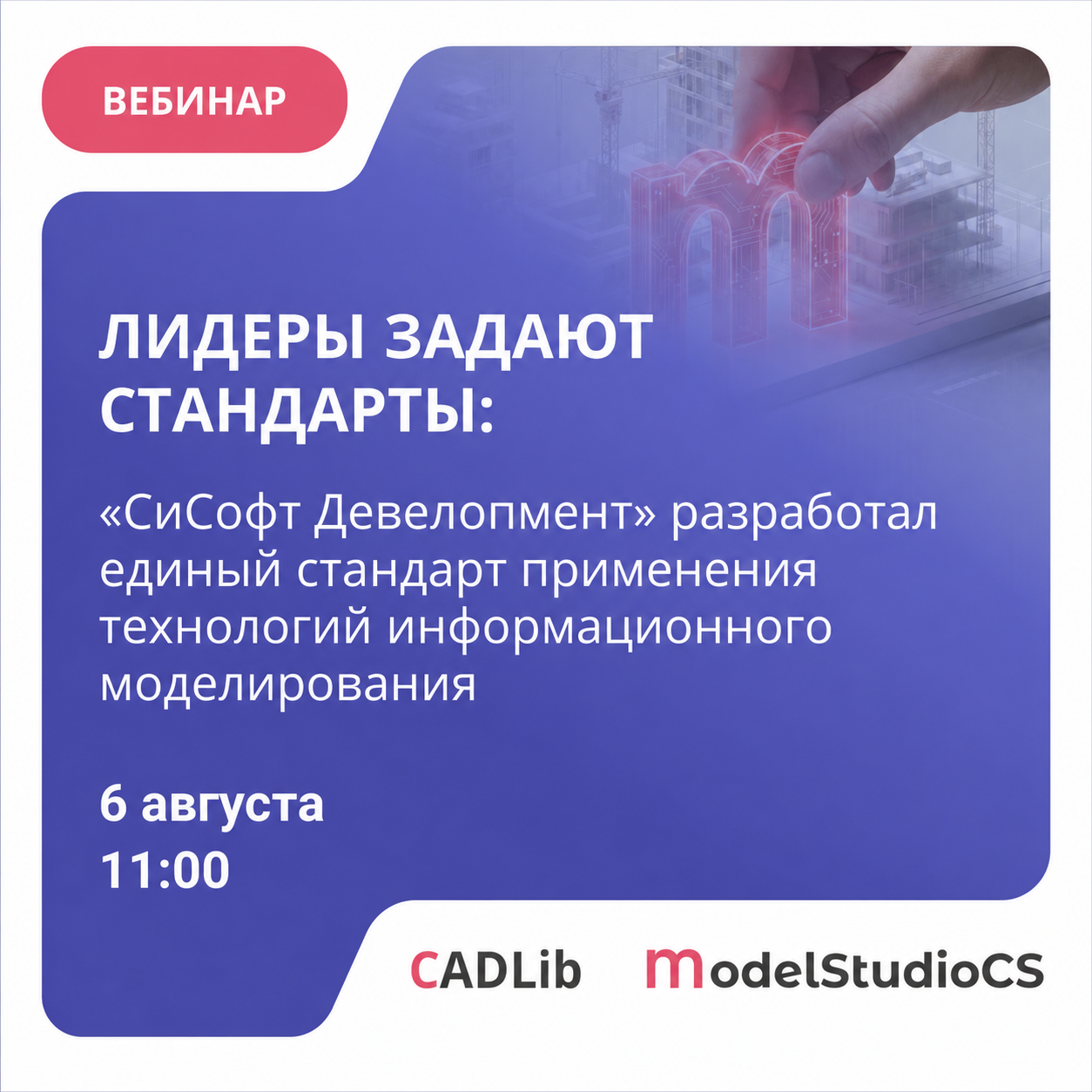 ВЕБИНАР

ЛИДЕРЫ ЗАДАЮТ СТАНДАРТЫ:

«СиСофт Девелопмент» разработал единый стандарт применения технологий информационного моделирования

6 августа
11:00

CADLib

ModelStudioCS